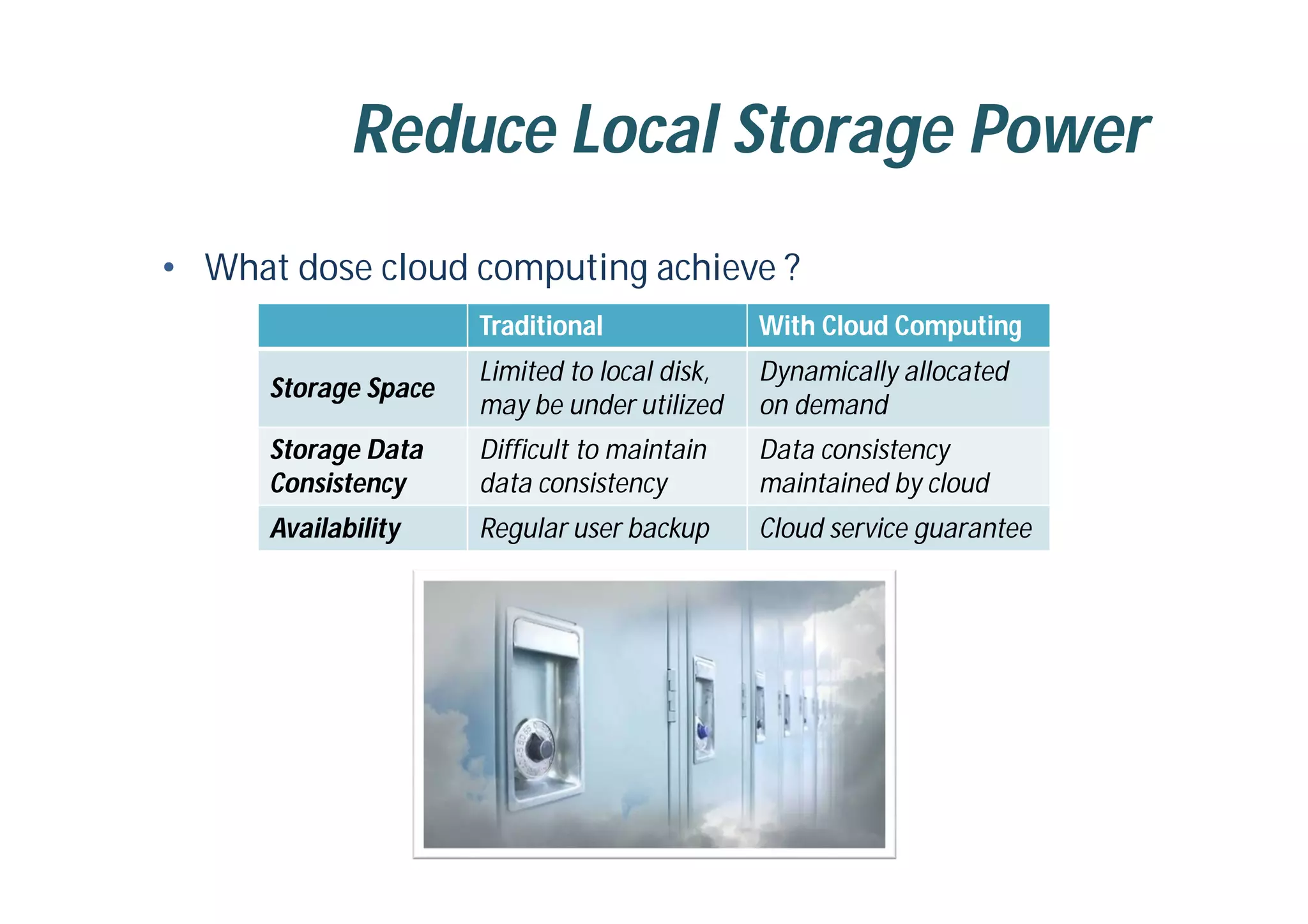 Reduce Local Storage Power

• What dose cloud computing achieve ?

| | Traditional | With Cloud Computing |
|---|---|---|
| Storage Space | Limited to local disk, may be under utilized | Dynamically allocated on demand |
| Storage Data Consistency | Difficult to maintain data consistency | Data consistency maintained by cloud |
| Availability | Regular user backup | Cloud service guarantee |